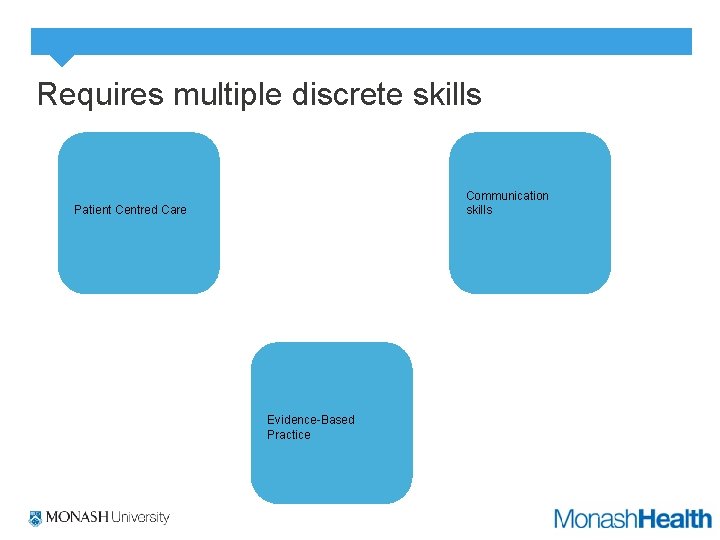 Requires multiple discrete skills

Patient Centred Care

Communication skills

Evidence-Based Practice

MONASH University

MonashHealth